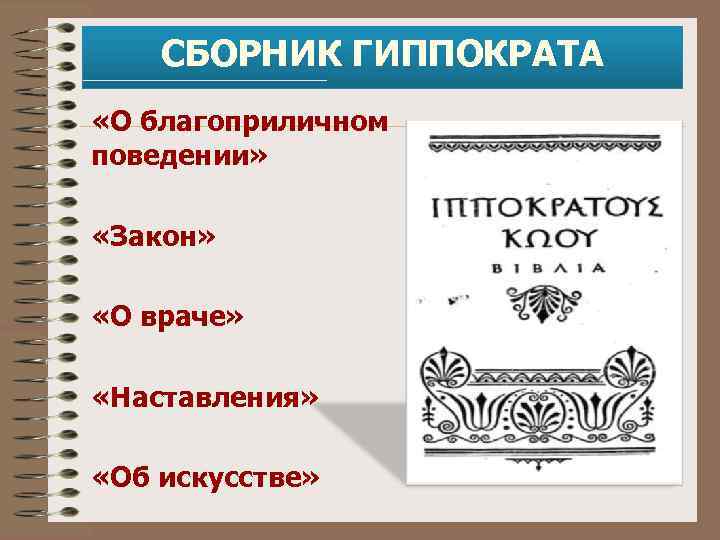 СБОРНИК ГИППОКРАТА

«О благоприличном поведении»

«Закон»

«О враче»

«Наставления»

«Об искусстве»

ΙΠΠΟΚΡΑΤΟΥΣ ΚΩΟΥ

ΒΙΒΛΙΑ